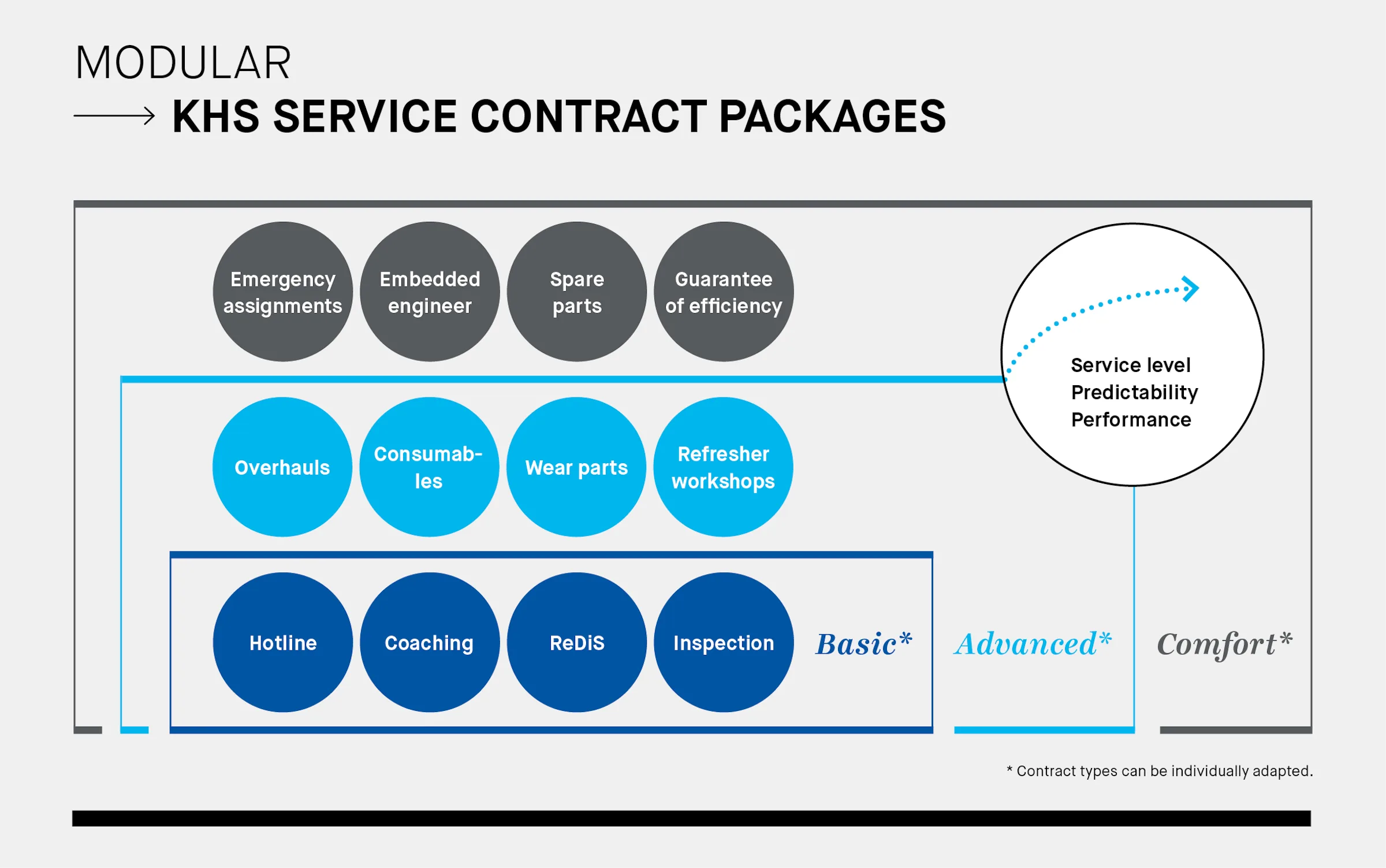 MODULAR
KHS SERVICE CONTRACT PACKAGES

Emergency assignments

Embedded engineer

Spare parts

Guarantee of efficiency

Service level
Predictability
Performance

Overhauls

Consumables

Wear parts

Refresher workshops

Hotline

Coaching

ReDiS

Inspection

Basic*

Advanced*

Comfort*

* Contract types can be individually adapted.